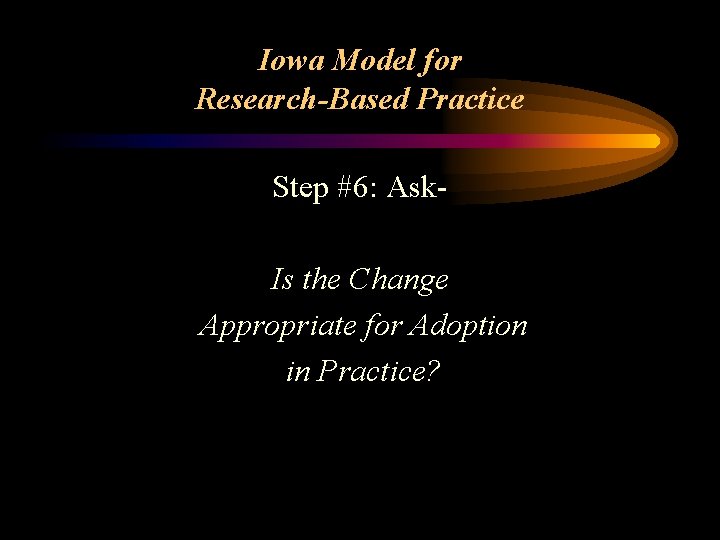 Iowa Model for Research-Based Practice

Step #6: Ask-

Is the Change Appropriate for Adoption in Practice?